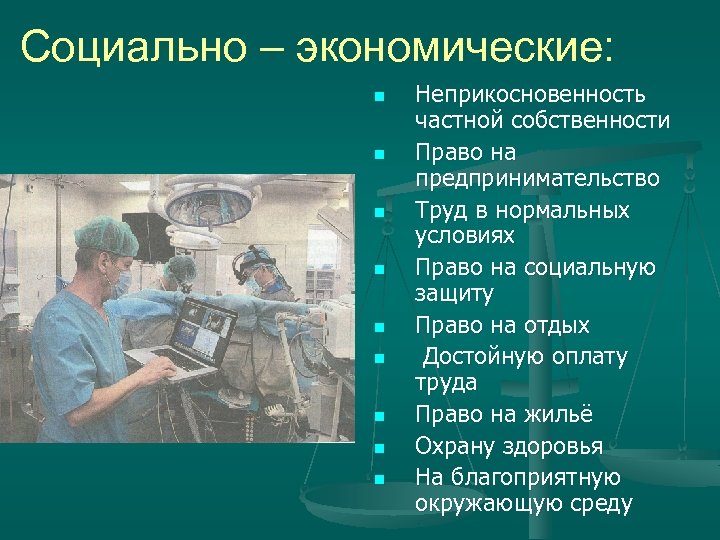 Социально – экономические:

- Неприкосновенность частной собственности
- Право на предпринимательство
- Труд в нормальных условиях
- Право на социальную защиту
- Право на отдых
- Достойную оплату труда
- Право на жильё
- Охрану здоровья
- На благоприятную окружающую среду